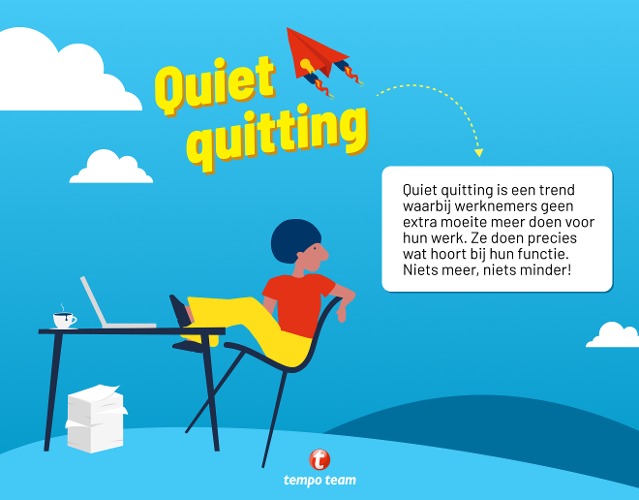 Quiet quitting

Quiet quitting is een trend waarbij werknemers geen extra moeite meer doen voor hun werk. Ze doen precies wat hoort bij hun functie. Niets meer, niets minder!

t
tempo team